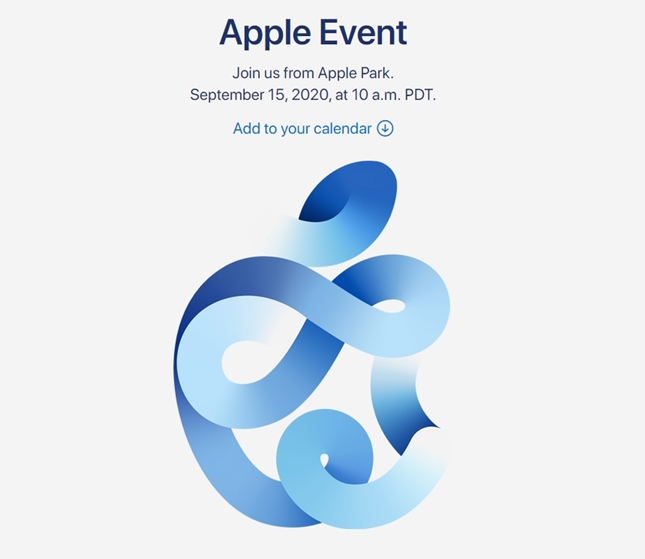 Apple Event

Join us from Apple Park.
September 15, 2020, at 10 a.m. PDT.

Add to your calendar